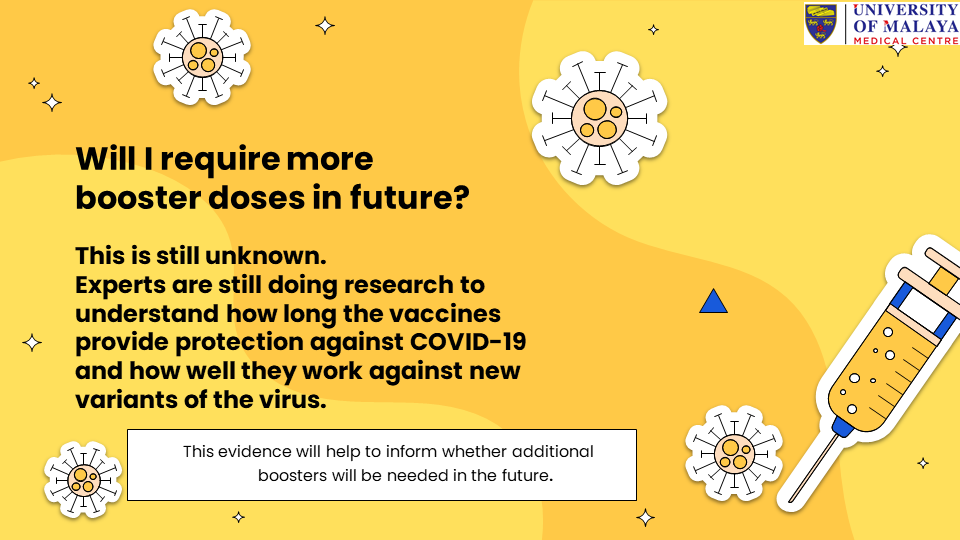 UNIVERSITY OF MALAYA MEDICAL CENTRE

Will I require more booster doses in future?

This is still unknown.
Experts are still doing research to understand how long the vaccines provide protection against COVID-19 and how well they work against new variants of the virus.

This evidence will help to inform whether additional boosters will be needed in the future.